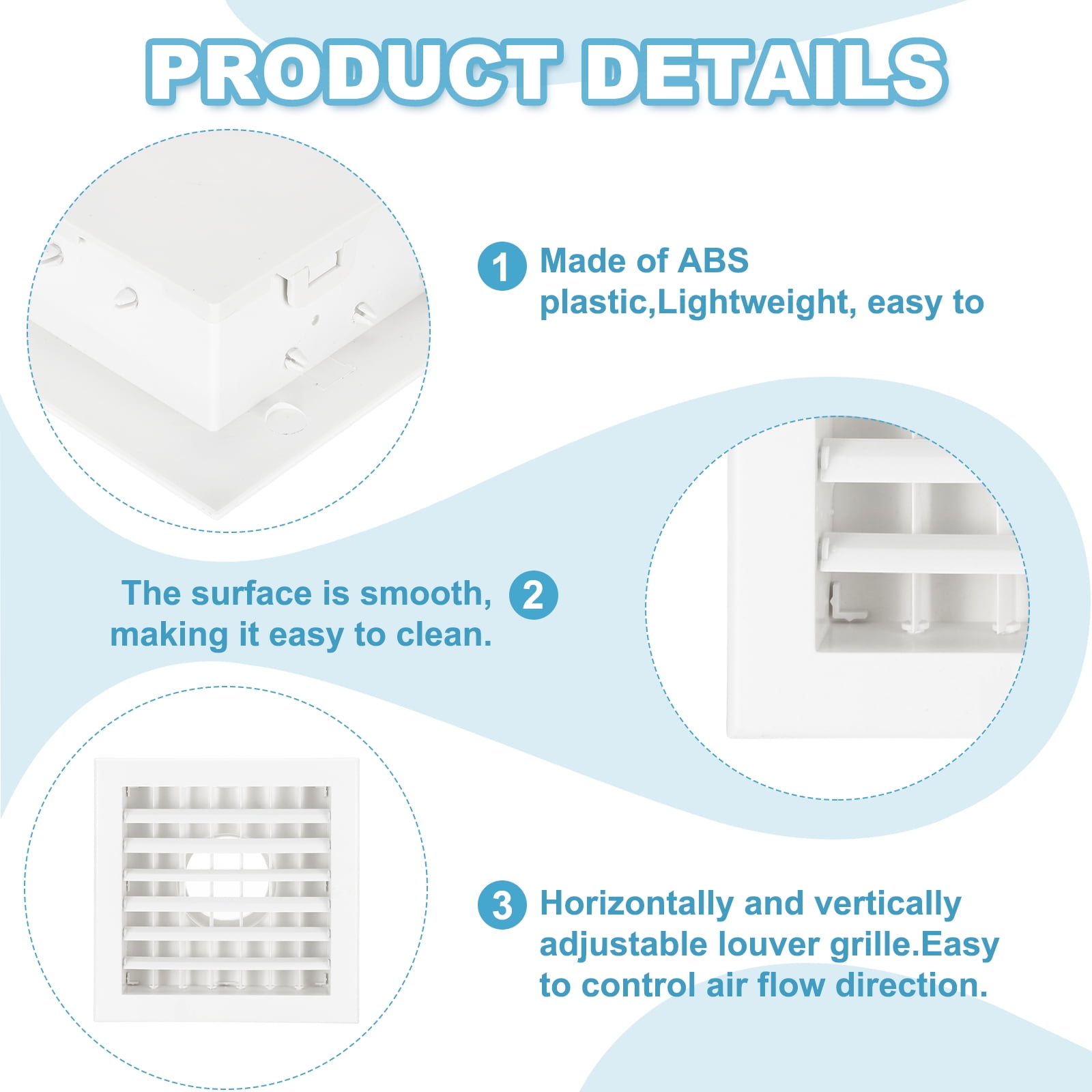 PRODUCT DETAILS

1 Made of ABS plastic,Lightweight, easy to

The surface is smooth, making it easy to clean. 2

3 Horizontally and vertically adjustable louver grille.Easy to control air flow direction.